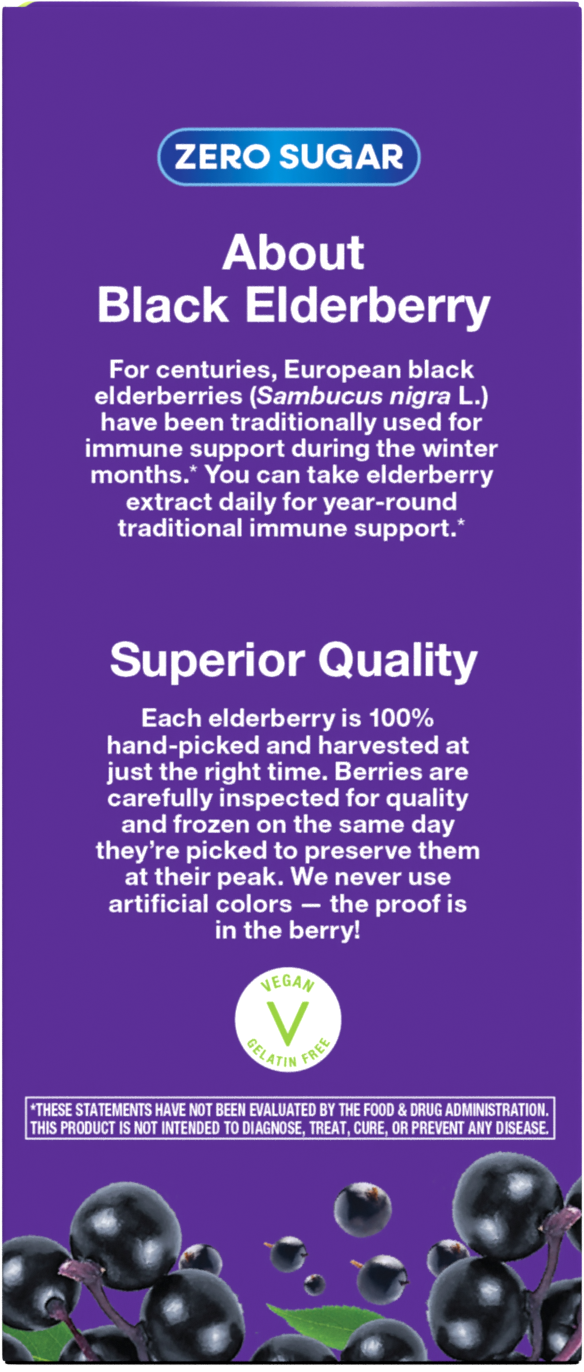 ZERO SUGAR

About Black Elderberry

For centuries, European black elderberries (Sambucus nigra L.) have been traditionally used for immune support during the winter months.* You can take elderberry extract daily for year-round traditional immune support.*

Superior Quality

Each elderberry is 100% hand-picked and harvested at just the right time. Berries are carefully inspected for quality and frozen on the same day they're picked to preserve them at their peak. We never use artificial colors — the proof is in the berry!

VEGAN
V
GELATIN FREE

*THESE STATEMENTS HAVE NOT BEEN EVALUATED BY THE FOOD & DRUG ADMINISTRATION. THIS PRODUCT IS NOT INTENDED TO DIAGNOSE, TREAT, CURE, OR PREVENT ANY DISEASE.